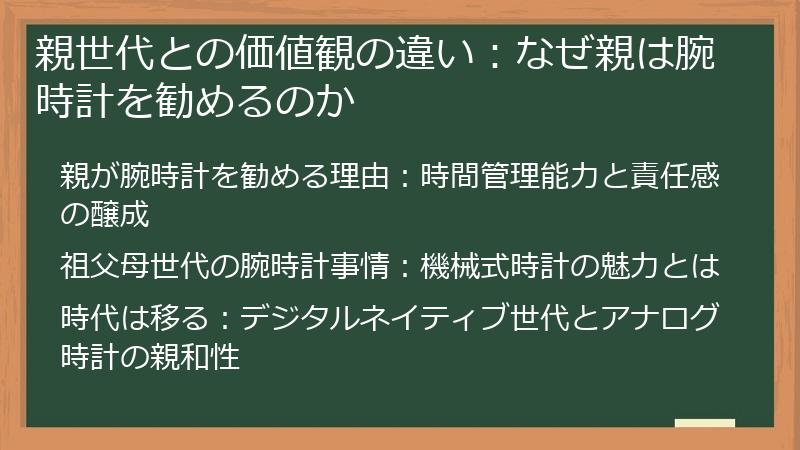 親世代との価値観の違い：なぜ親は腕時計を勧めるのか

親が腕時計を勧める理由：時間管理能力と責任感の醸成

祖父母世代の腕時計事情：機械式時計の魅力とは

時代は移る：デジタルネイティブ世代とアナログ時計の親和性